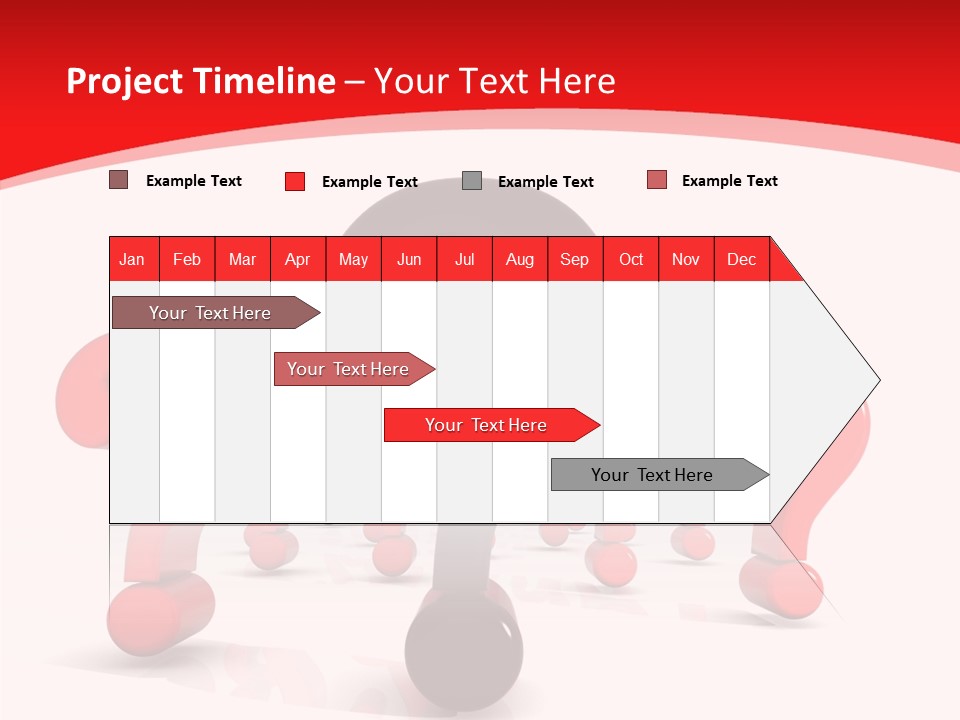 Project Timeline – Your Text Here

Example Text
Example Text
Example Text
Example Text

| Jan | Feb | Mar | Apr | May | Jun | Jul | Aug | Sep | Oct | Nov | Dec |
|---|---|---|---|---|---|---|---|---|---|---|---|

Your Text Here
Your Text Here
Your Text Here
Your Text Here